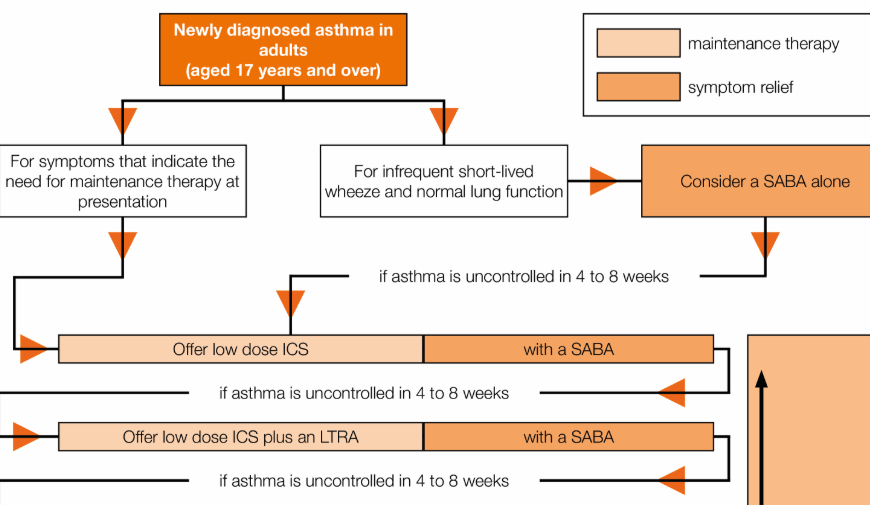 Newly diagnosed asthma in adults (aged 17 years and over)

maintenance therapy

symptom relief

For symptoms that indicate the need for maintenance therapy at presentation

For infrequent short-lived wheeze and normal lung function

Consider a SABA alone

if asthma is uncontrolled in 4 to 8 weeks

Offer low dose ICS

with a SABA

if asthma is uncontrolled in 4 to 8 weeks

Offer low dose ICS plus an LTRA

with a SABA

if asthma is uncontrolled in 4 to 8 weeks